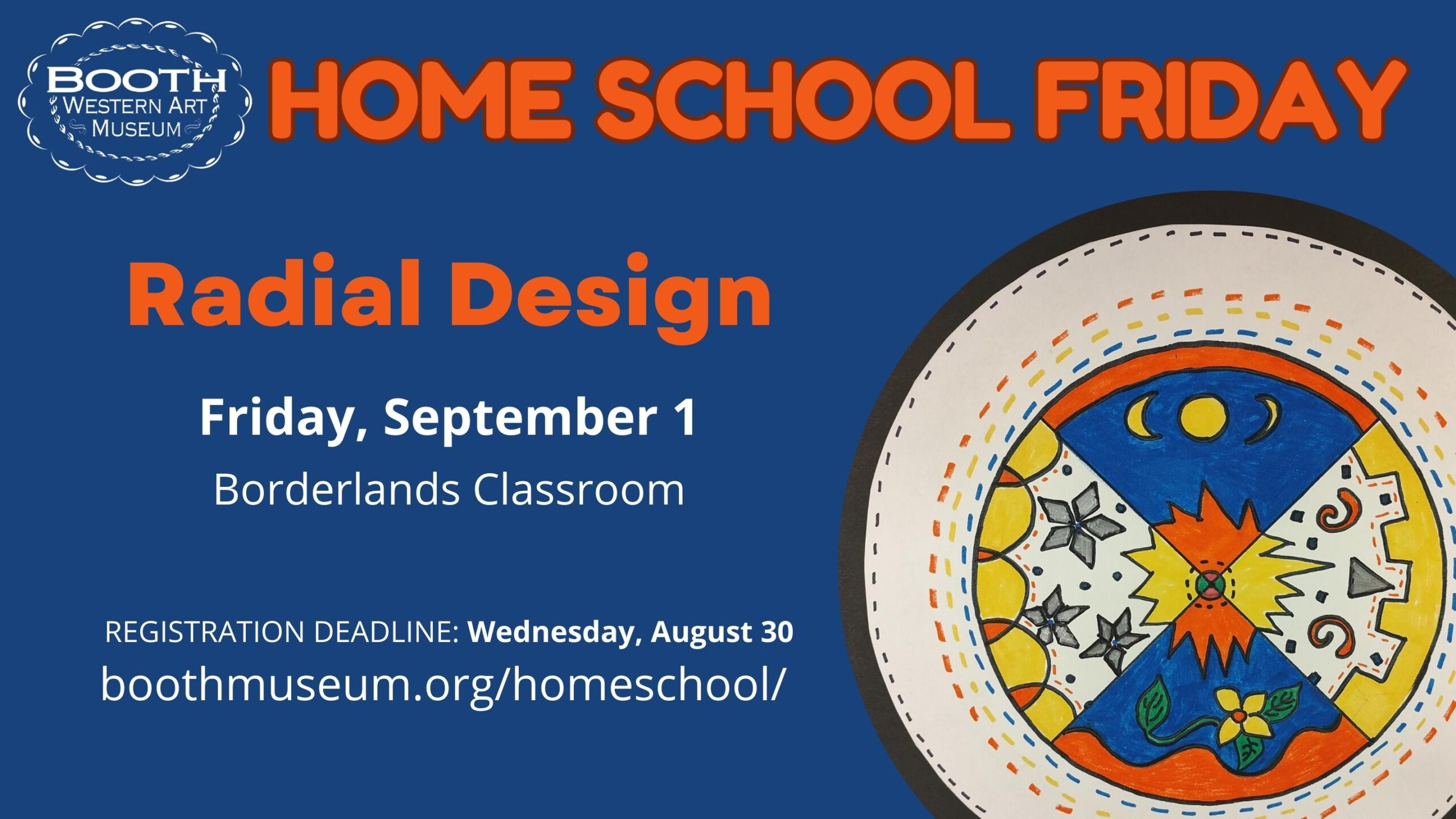 BOOTH
WESTERN ART
MUSEUM

HOME SCHOOL FRIDAY

Radial Design

Friday, September 1

Borderlands Classroom

REGISTRATION DEADLINE: Wednesday, August 30

boothmuseum.org/homeschool/